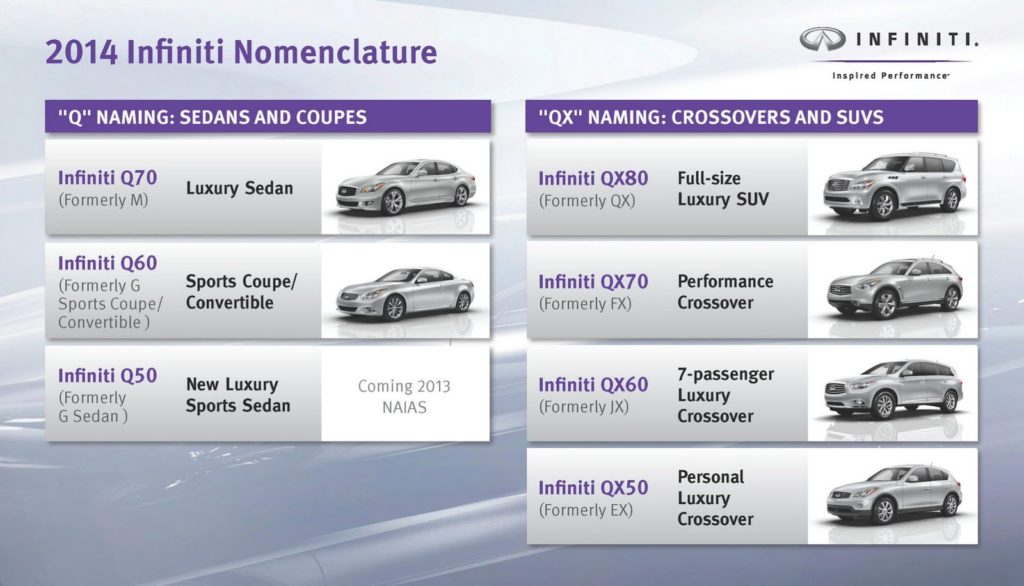 2014 Infiniti Nomenclature

INFINITI.
Inspired Performance™

"Q" NAMING: SEDANS AND COUPES

Infiniti Q70 (Formerly M) Luxury Sedan

Infiniti Q60 (Formerly G Sports Coupe/ Convertible ) Sports Coupe/ Convertible

Infiniti Q50 (Formerly G Sedan ) New Luxury Sports Sedan Coming 2013 NAIAS

"QX" NAMING: CROSSOVERS AND SUVS

Infiniti QX80 (Formerly QX) Full-size Luxury SUV

Infiniti QX70 (Formerly FX) Performance Crossover

Infiniti QX60 (Formerly JX) 7-passenger Luxury Crossover

Infiniti QX50 (Formerly EX) Personal Luxury Crossover